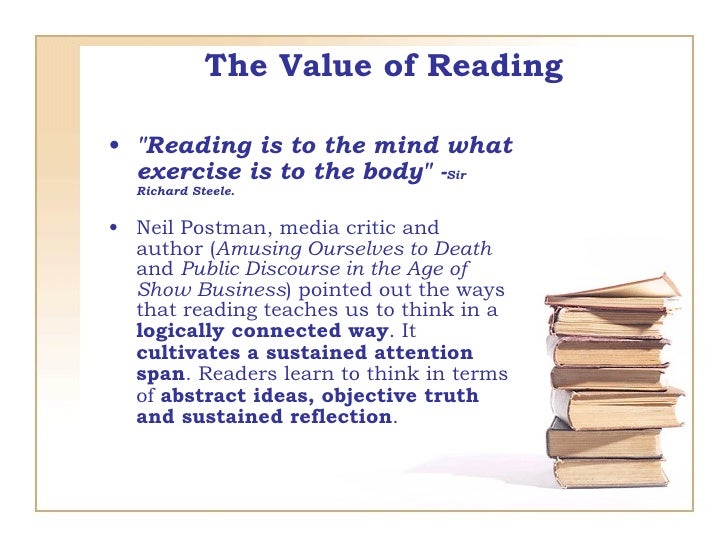 The Value of Reading

• "Reading is to the mind what exercise is to the body" -Sir Richard Steele.

• Neil Postman, media critic and author (Amusing Ourselves to Death and Public Discourse in the Age of Show Business) pointed out the ways that reading teaches us to think in a logically connected way. It cultivates a sustained attention span. Readers learn to think in terms of abstract ideas, objective truth and sustained reflection.